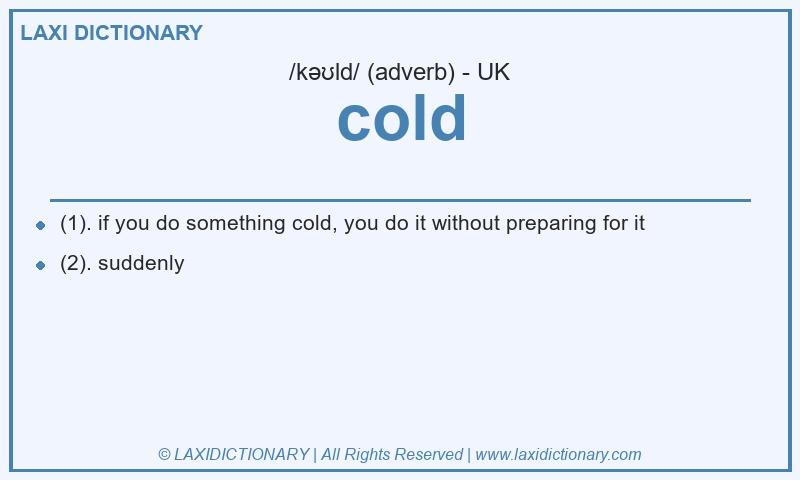 LAXI DICTIONARY

/kəʊld/ (adverb) - UK

cold

- (1). if you do something cold, you do it without preparing for it
- (2). suddenly

© LAXIDICTIONARY | All Rights Reserved | www.laxidictionary.com